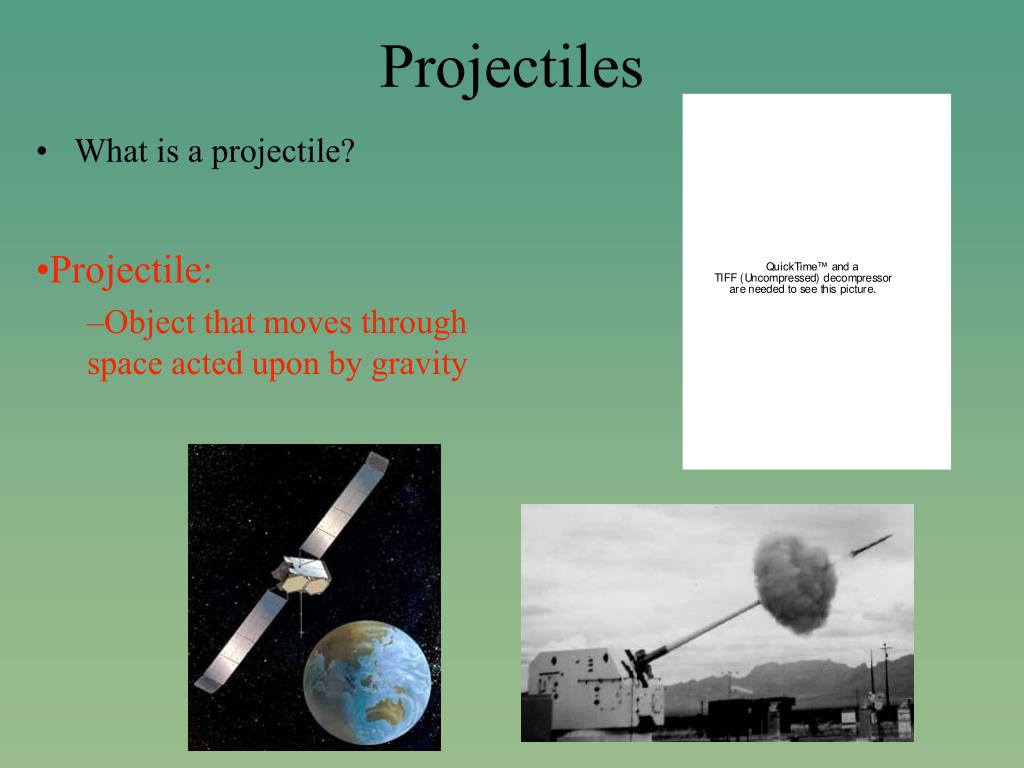 Projectiles

• What is a projectile?

•Projectile:

–Object that moves through space acted upon by gravity

QuickTime™ and a TIFF (Uncompressed) decompressor are needed to see this picture.